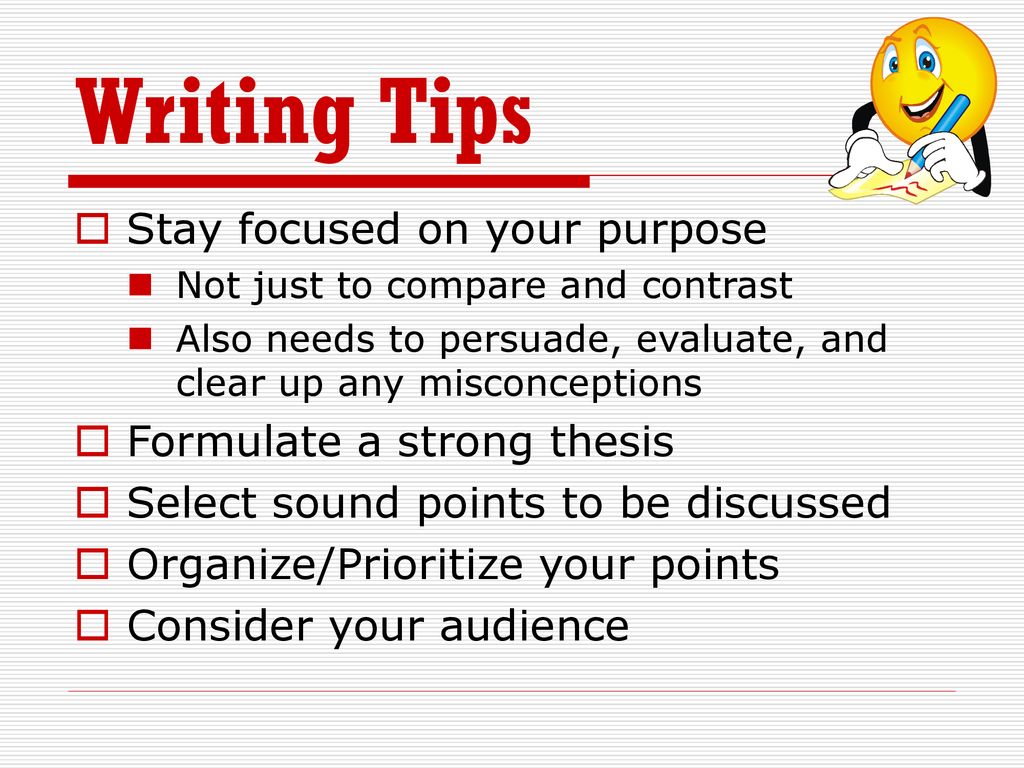 Writing Tips

Stay focused on your purpose

Not just to compare and contrast

Also needs to persuade, evaluate, and clear up any misconceptions

Formulate a strong thesis

Select sound points to be discussed

Organize/Prioritize your points

Consider your audience